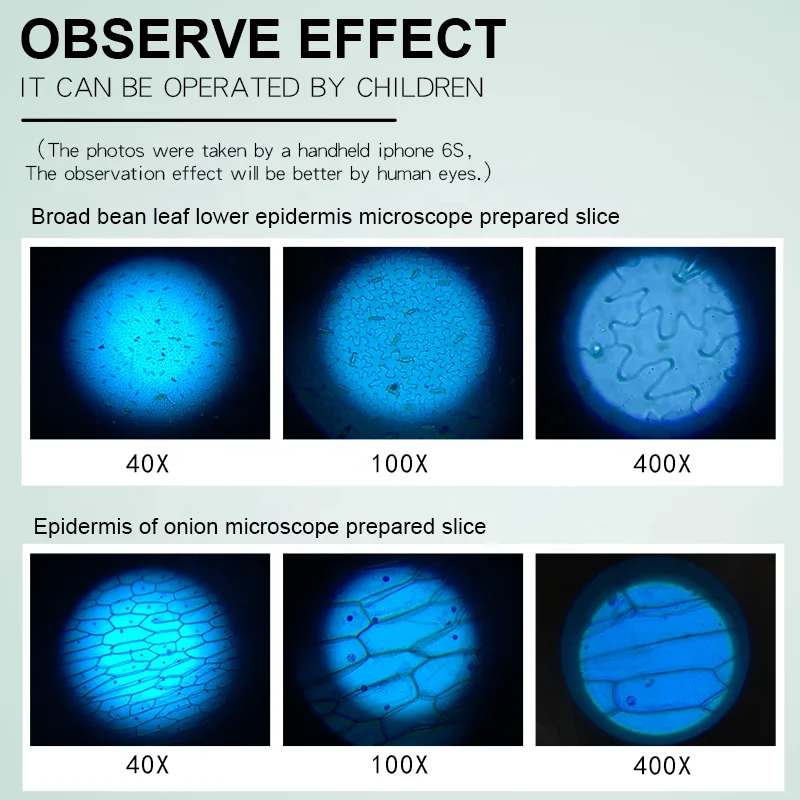 OBSERVE EFFECT
IT CAN BE OPERATED BY CHILDREN

（The photos were taken by a handheld iphone 6S,
The observation effect will be better by human eyes.）

Broad bean leaf lower epidermis microscope prepared slice

40X

100X

400X

Epidermis of onion microscope prepared slice

40X

100X

400X